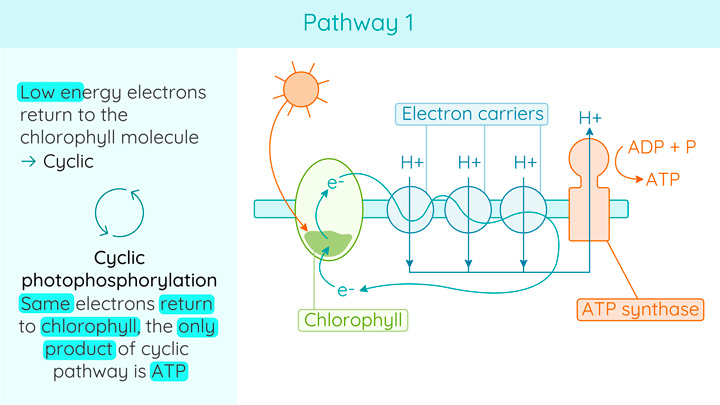 Pathway 1

Low energy electrons return to the chlorophyll molecule → Cyclic

Cyclic photophosphorylation
Same electrons return to chlorophyll, the only product of cyclic pathway is ATP

Electron carriers
H+
H+
H+
H+
e-
e-
ADP + P
ATP
Chlorophyll
ATP synthase